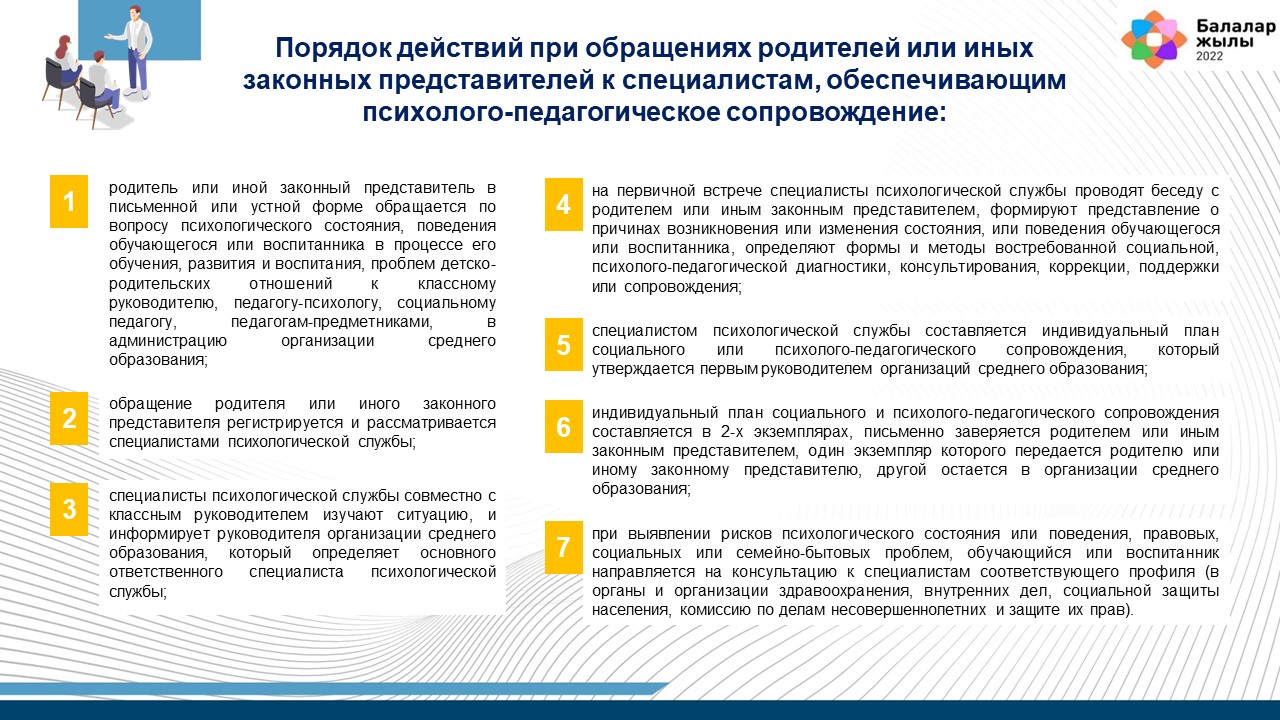 Порядок действий при обращениях родителей или иных законных представителей к специалистам, обеспечивающим психолого-педагогическое сопровождение:

Балалар жылы 2022

1
родитель или иной законный представитель в письменной или устной форме обращается по вопросу психологического состояния, поведения обучающегося или воспитанника в процессе его обучения, развития и воспитания, проблем детско-родительских отношений к классному руководителю, педагогу-психологу, социальному педагогу, педагогам-предметниками, в администрацию организации среднего образования;

2
обращение родителя или иного законного представителя регистрируется и рассматривается специалистами психологической службы;

3
специалисты психологической службы совместно с классным руководителем изучают ситуацию, и информирует руководителя организации среднего образования, который определяет основного ответственного специалиста психологической службы;

4
на первичной встрече специалисты психологической службы проводят беседу с родителем или иным законным представителем, формируют представление о причинах возникновения или изменения состояния, или поведения обучающегося или воспитанника, определяют формы и методы востребованной социальной, психолого-педагогической диагностики, консультирования, коррекции, поддержки или сопровождения;

5
специалистом психологической службы составляется индивидуальный план социального или психолого-педагогического сопровождения, который утверждается первым руководителем организаций среднего образования;

6
индивидуальный план социального и психолого-педагогического сопровождения составляется в 2-х экземплярах, письменно заверяется родителем или иным законным представителем, один экземпляр которого передается родителю или иному законному представителю, другой остается в организации среднего образования;

7
при выявлении рисков психологического состояния или поведения, правовых, социальных или семейно-бытовых проблем, обучающийся или воспитанник направляется на консультацию к специалистам соответствующего профиля (в органы и организации здравоохранения, внутренних дел, социальной защиты населения, комиссию по делам несовершеннолетних и защите их прав).